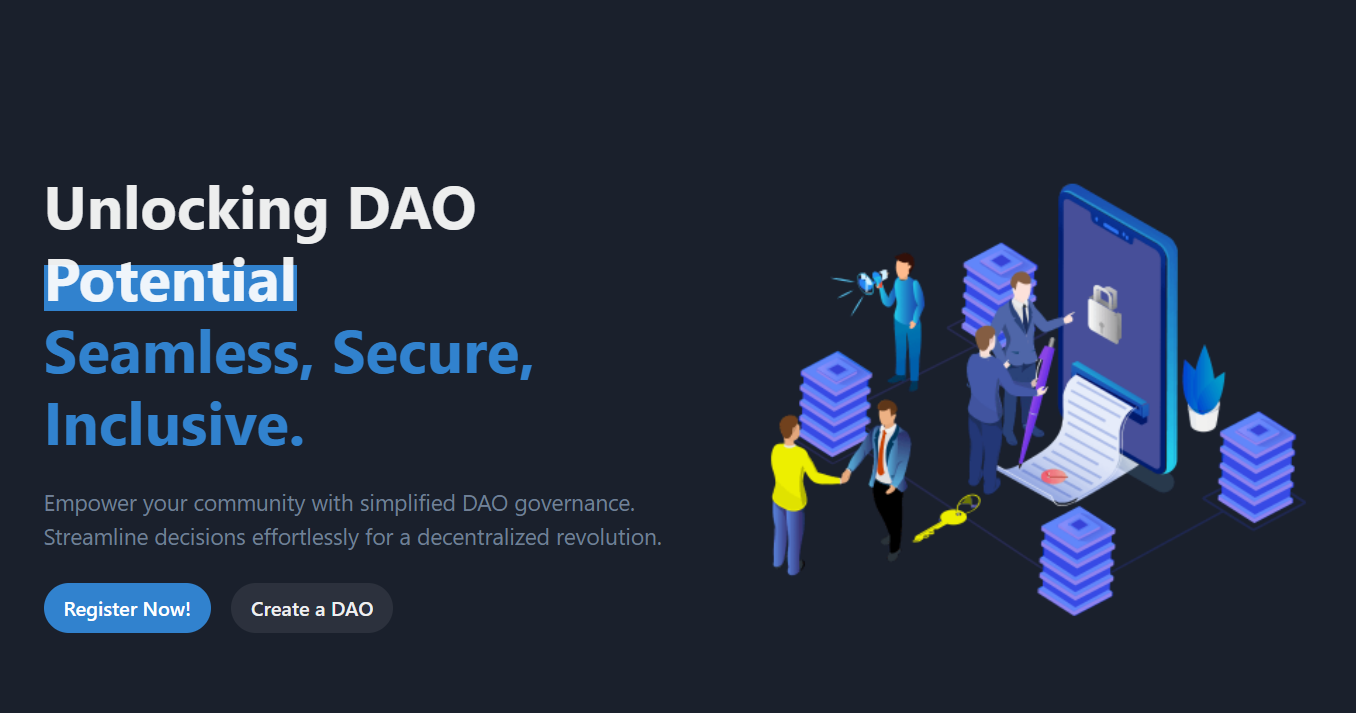 Unlocking DAO Potential
Seamless, Secure, Inclusive.

Empower your community with simplified DAO governance. Streamline decisions effortlessly for a decentralized revolution.

Register Now!

Create a DAO